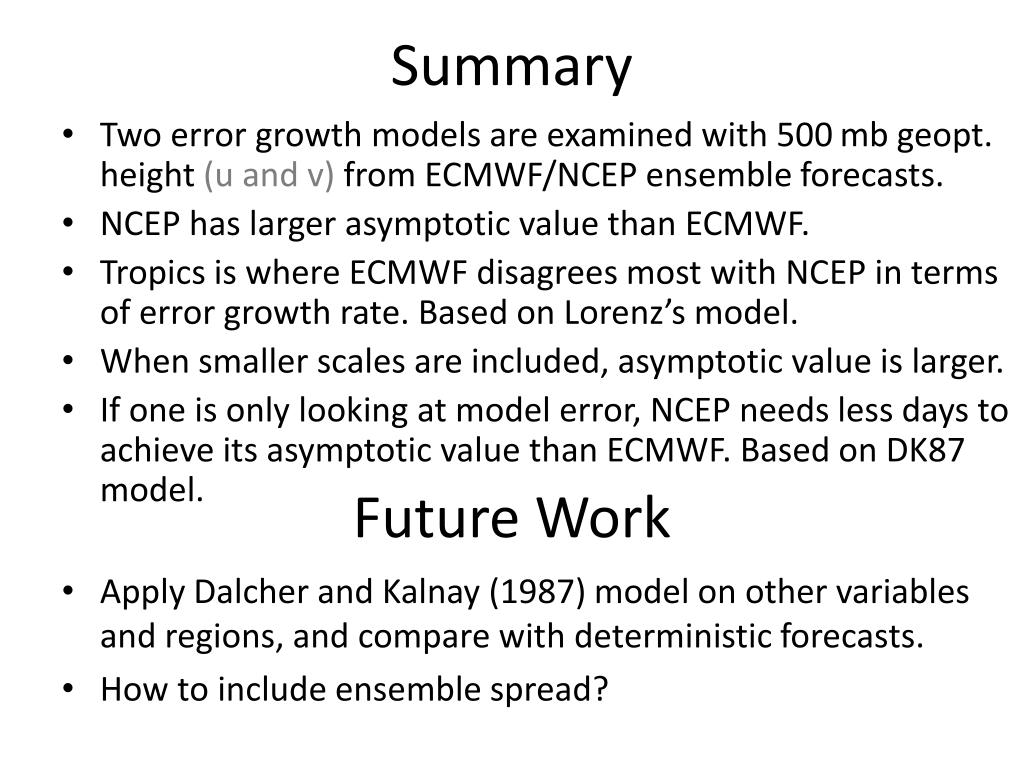 Summary

• Two error growth models are examined with 500 mb geopt. height (u and v) from ECMWF/NCEP ensemble forecasts.
• NCEP has larger asymptotic value than ECMWF.
• Tropics is where ECMWF disagrees most with NCEP in terms of error growth rate. Based on Lorenz's model.
• When smaller scales are included, asymptotic value is larger.
• If one is only looking at model error, NCEP needs less days to achieve its asymptotic value than ECMWF. Based on DK87 model.

Future Work

• Apply Dalcher and Kalnay (1987) model on other variables and regions, and compare with deterministic forecasts.
• How to include ensemble spread?